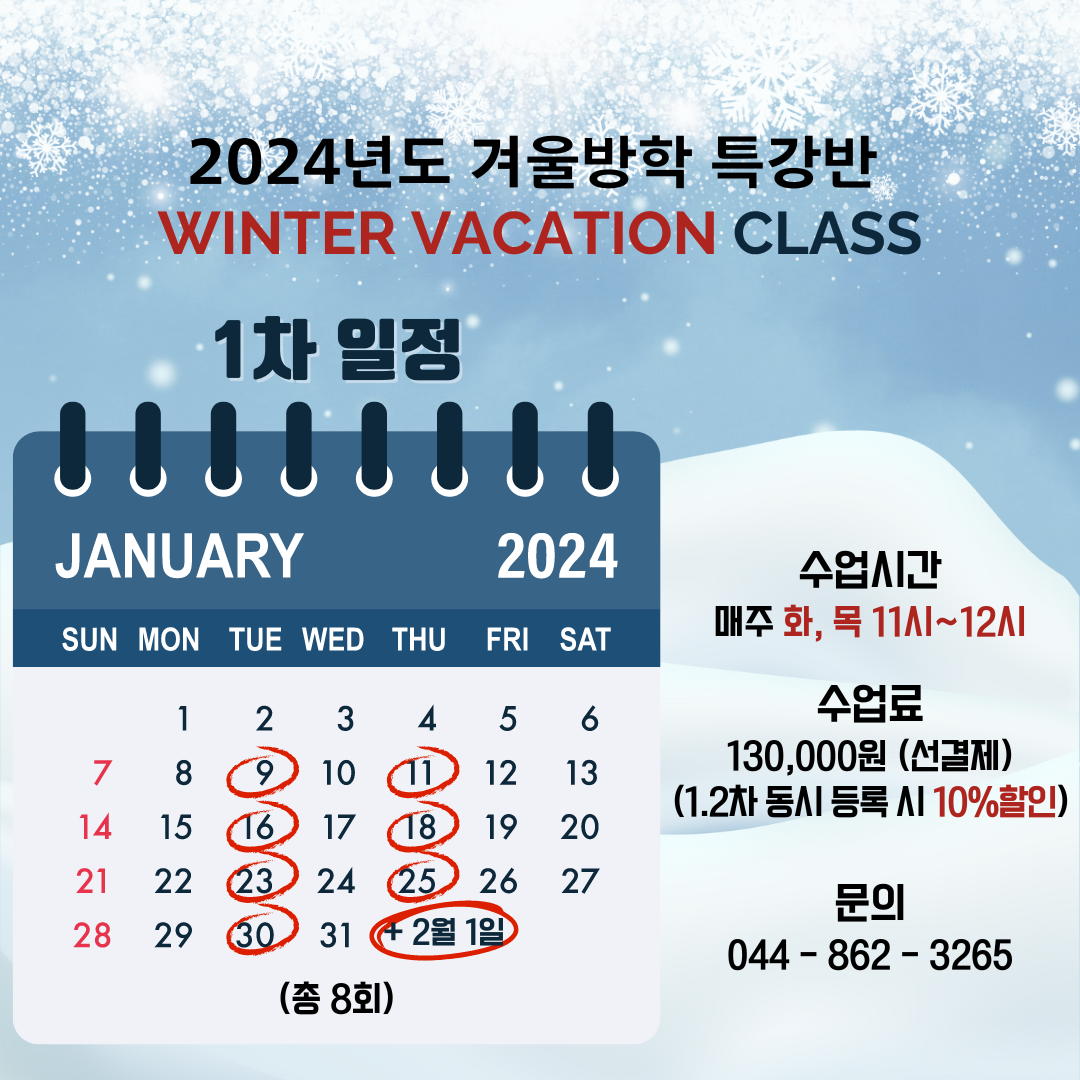 2024년도 겨울방학 특강반
WINTER VACATION CLASS

1차 일정

JANUARY 2024

| SUN | MON | TUE | WED | THU | FRI | SAT |
|---|---|---|---|---|---|---|
| | 1 | 2 | 3 | 4 | 5 | 6 |
| 7 | 8 | 9 | 10 | 11 | 12 | 13 |
| 14 | 15 | 16 | 17 | 18 | 19 | 20 |
| 21 | 22 | 23 | 24 | 25 | 26 | 27 |
| 28 | 29 | 30 | 31 | + 2월 1일 | | |

(총 8회)

수업시간
매주 화, 목 11시~12시

수업료
130,000원 (선결제)
(1.2차 동시 등록 시 10%할인)

문의
044 - 862 - 3265